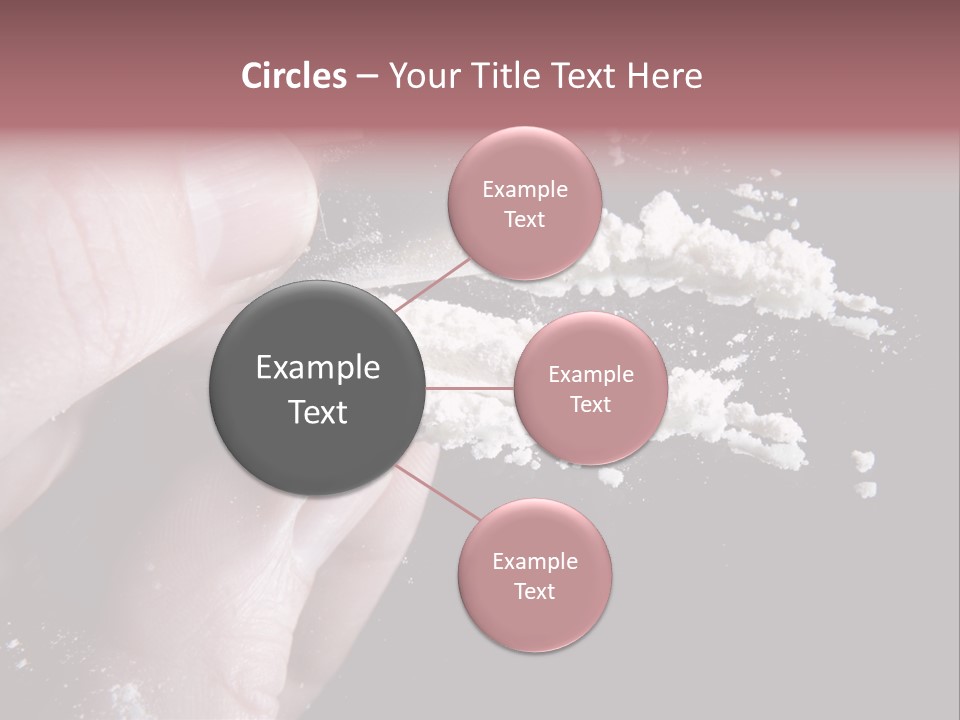 Circles – Your Title Text Here

Example Text

Example Text

Example Text

Example Text